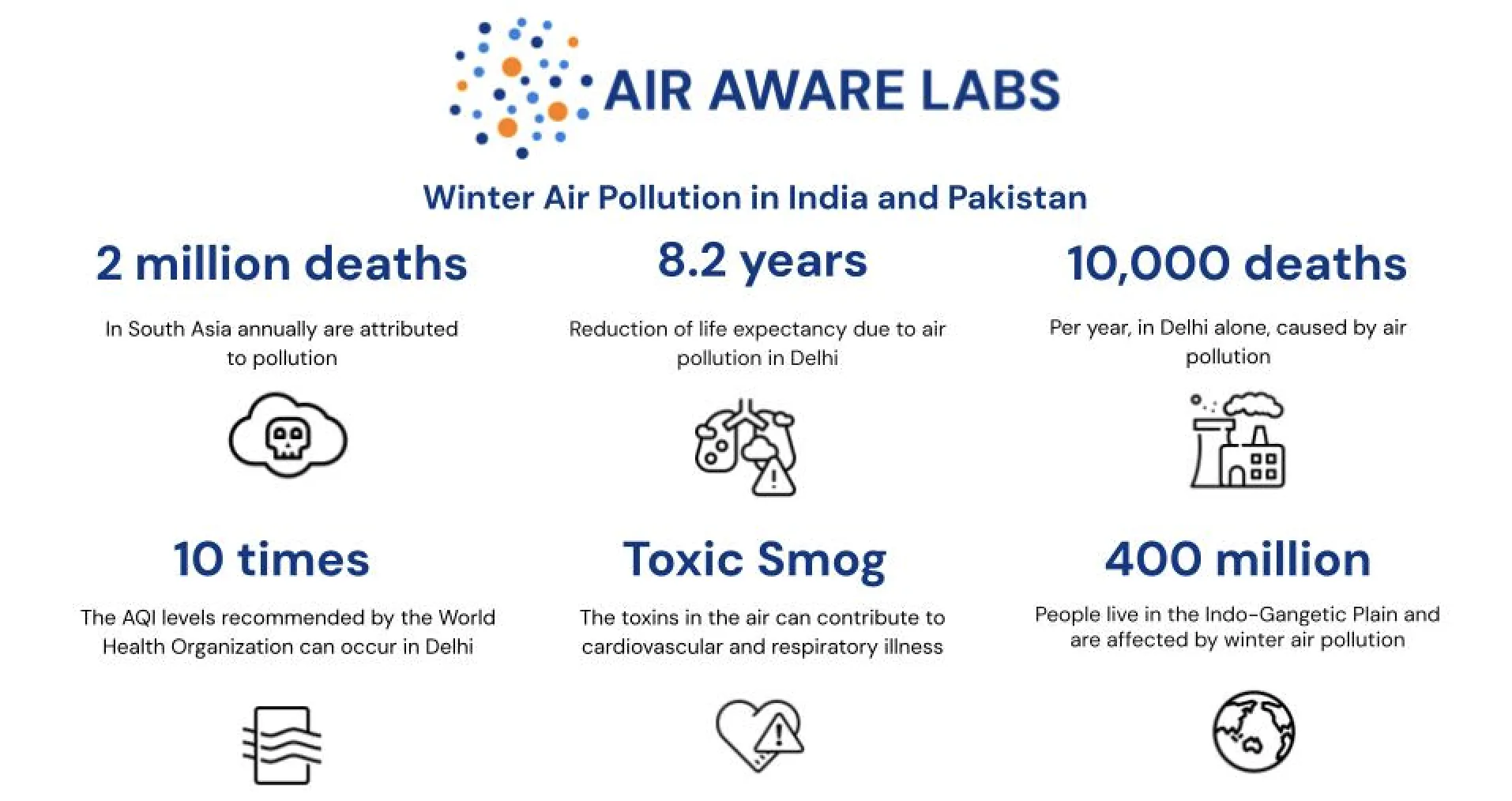 AIR AWARE LABS

Winter Air Pollution in India and Pakistan

2 million deaths

In South Asia annually are attributed to pollution

8.2 years

Reduction of life expectancy due to air pollution in Delhi

10,000 deaths

Per year, in Delhi alone, caused by air pollution

10 times

The AQI levels recommended by the World Health Organization can occur in Delhi

Toxic Smog

The toxins in the air can contribute to cardiovascular and respiratory illness

400 million

People live in the Indo-Gangetic Plain and are affected by winter air pollution